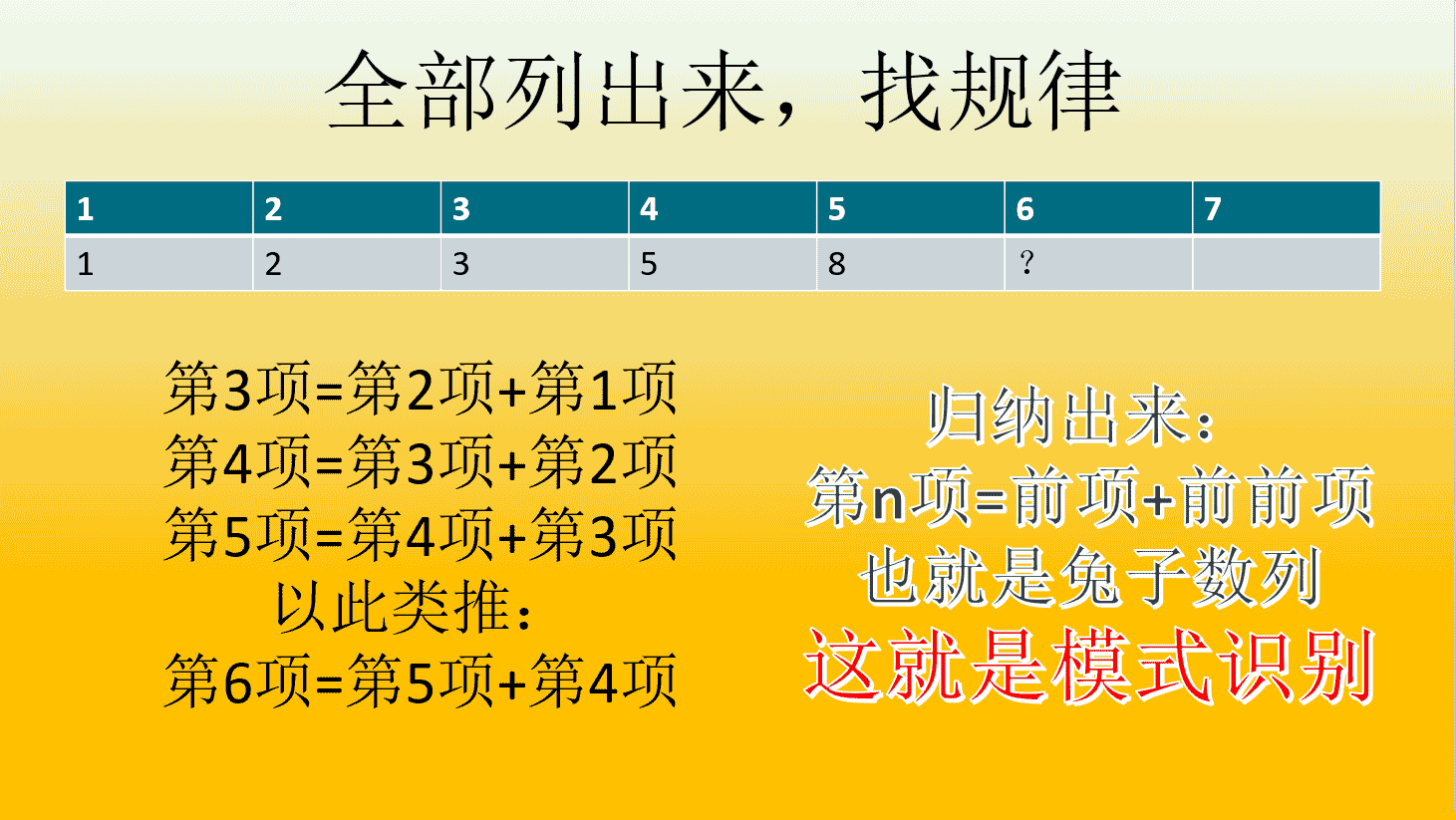 全部列出来，找规律

| 1 | 2 | 3 | 4 | 5 | 6 | 7 |
|---|---|---|---|---|---|---|
| 1 | 2 | 3 | 5 | 8 | ? |  |

第3项=第2项+第1项
第4项=第3项+第2项
第5项=第4项+第3项
以此类推：
第6项=第5项+第4项

归纳出来：
第n项=前项+前前项
也就是兔子数列
这就是模式识别